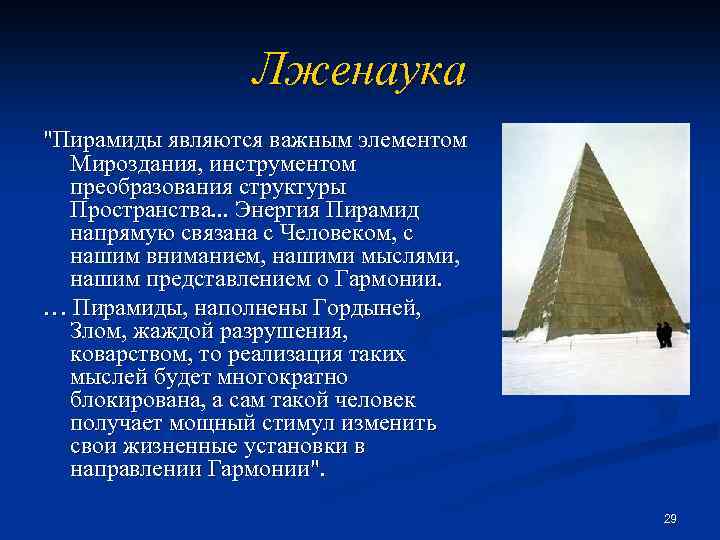 Лженаука

"Пирамиды являются важным элементом Мироздания, инструментом преобразования структуры Пространства... Энергия Пирамид напрямую связана с Человеком, с нашим вниманием, нашими мыслями, нашим представлением о Гармонии.

… Пирамиды, наполнены Гордыней, Злом, жаждой разрушения, коварством, то реализация таких мыслей будет многократно блокирована, а сам такой человек получает мощный стимул изменить свои жизненные установки в направлении Гармонии".

29